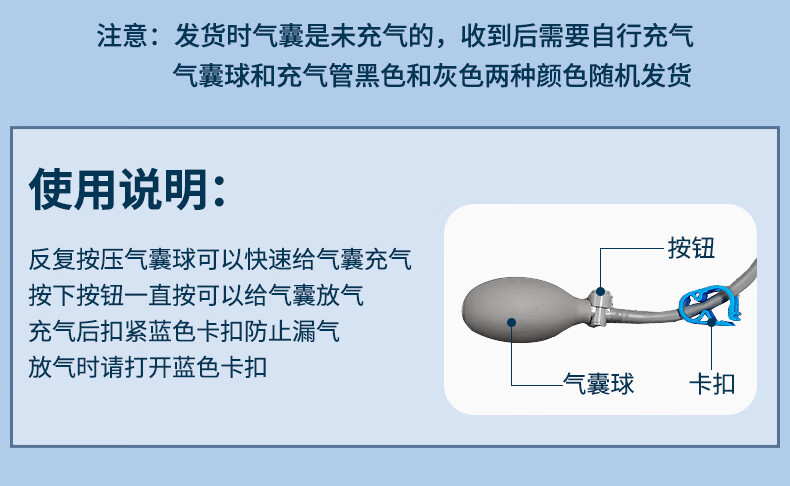 注意：发货时气囊是未充气的，收到后需要自行充气
气囊球和充气管黑色和灰色两种颜色随机发货

使用说明：

反复按压气囊球可以快速给气囊充气
按下按钮一直按可以给气囊放气
充气后扣紧蓝色卡扣防止漏气
放气时请打开蓝色卡扣

按钮
气囊球
卡扣